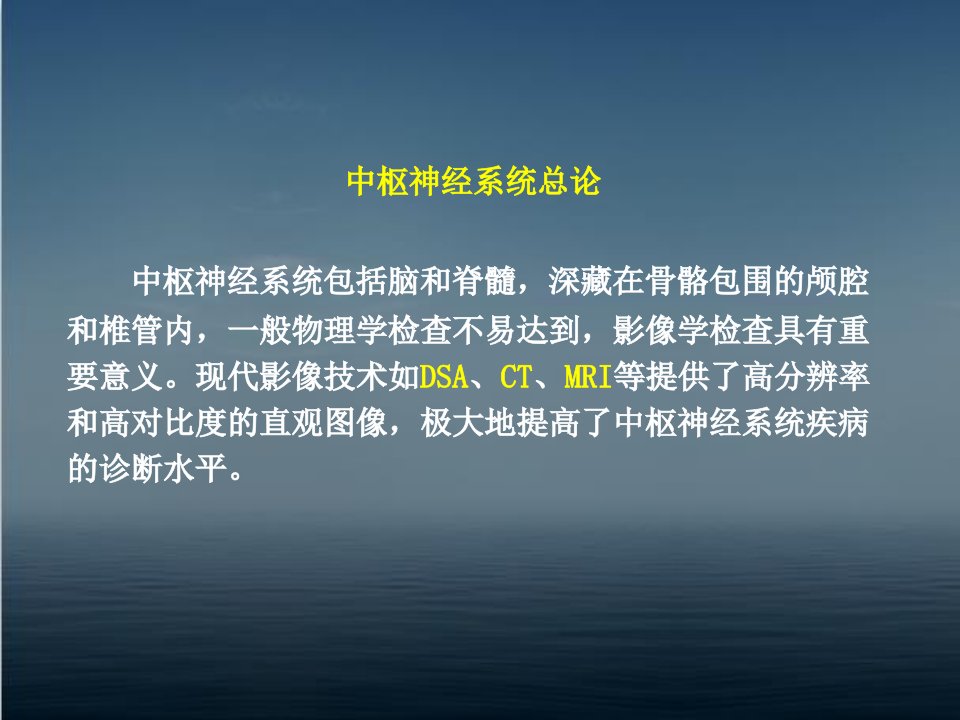 中枢神经系统总论

中枢神经系统包括脑和脊髓，深藏在骨骼包围的颅腔和椎管内，一般物理学检查不易达到，影像学检查具有重要意义。现代影像技术如DSA、CT、MRI等提供了高分辨率和高对比度的直观图像，极大地提高了中枢神经系统疾病的诊断水平。